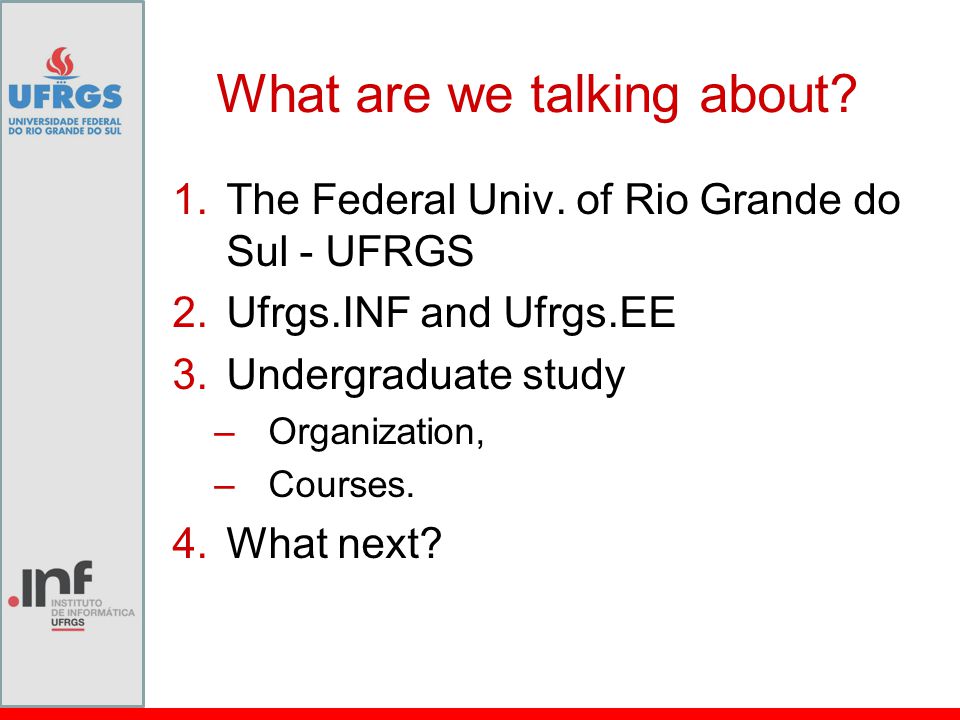 UFRGS
UNIVERSIDADE FEDERAL DO RIO GRANDE DO SUL

What are we talking about?

1. The Federal Univ. of Rio Grande do Sul - UFRGS
2. Ufrgs.INF and Ufrgs.EE
3. Undergraduate study
– Organization,
– Courses.
4. What next?

.inf
INSTITUTO DE INFORMÁTICA
UFRGS